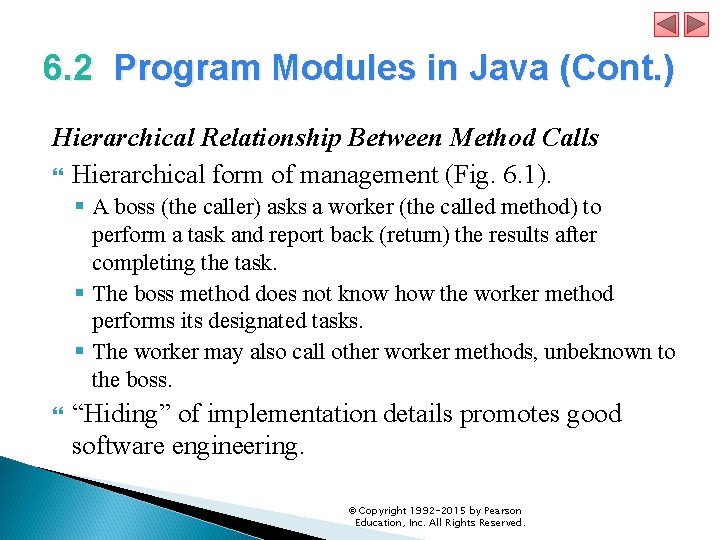 6.2 Program Modules in Java (Cont.)

Hierarchical Relationship Between Method Calls

Hierarchical form of management (Fig. 6.1).

A boss (the caller) asks a worker (the called method) to perform a task and report back (return) the results after completing the task.

The boss method does not know how the worker method performs its designated tasks.

The worker may also call other worker methods, unbeknown to the boss.

“Hiding” of implementation details promotes good software engineering.

© Copyright 1992-2015 by Pearson Education, Inc. All Rights Reserved.